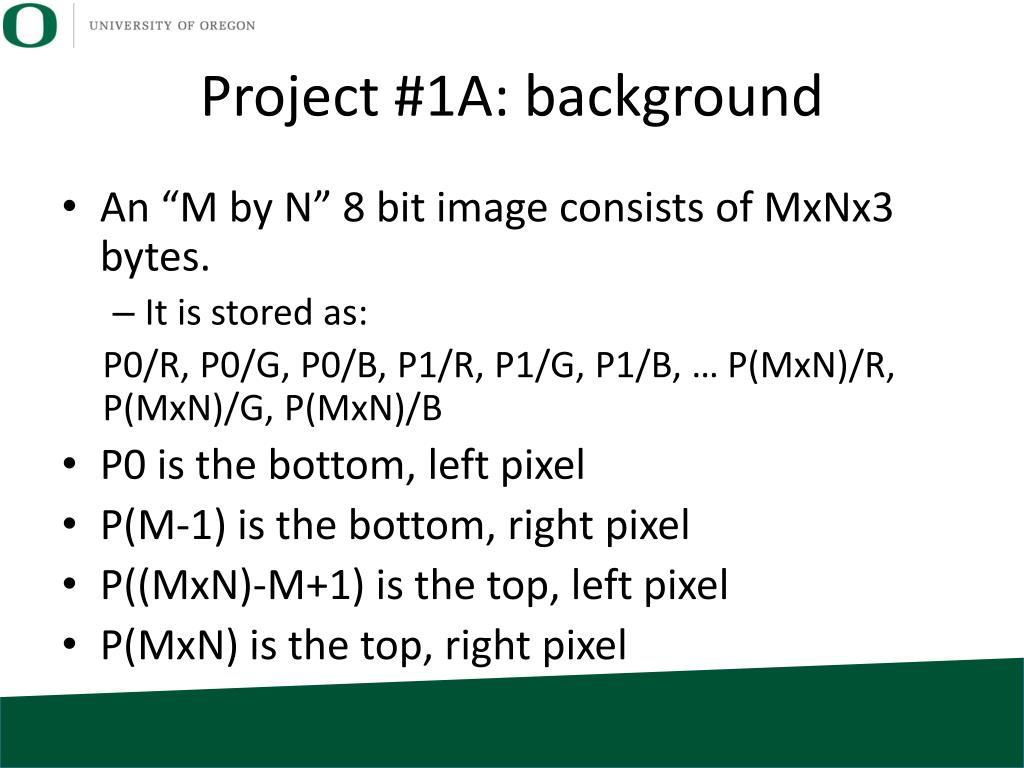 O UNIVERSITY OF OREGON

Project #1A: background

• An “M by N” 8 bit image consists of MxNx3 bytes.
– It is stored as:
P0/R, P0/G, P0/B, P1/R, P1/G, P1/B, … P(MxN)/R, P(MxN)/G, P(MxN)/B
• P0 is the bottom, left pixel
• P(M-1) is the bottom, right pixel
• P((MxN)-M+1) is the top, left pixel
• P(MxN) is the top, right pixel